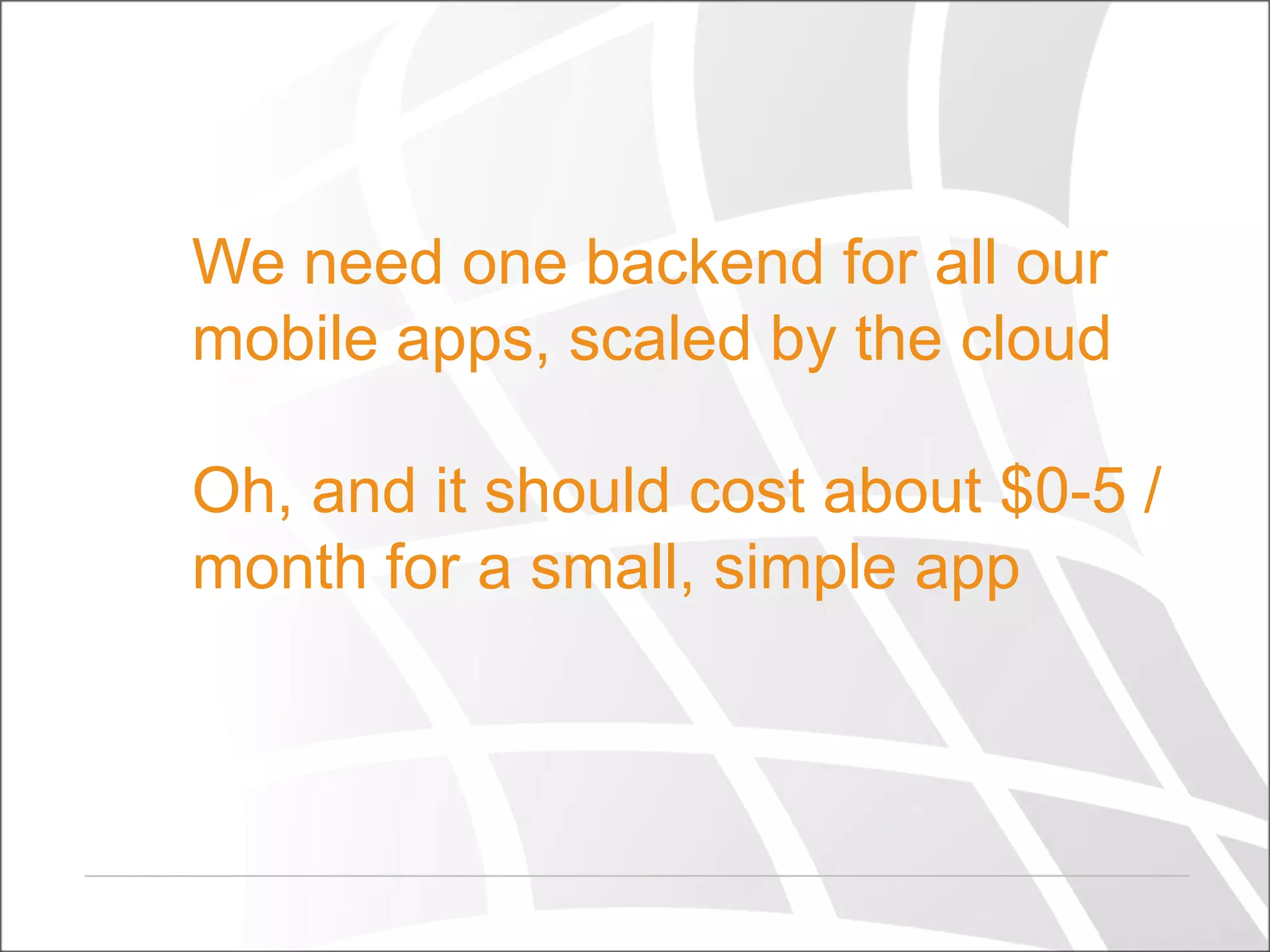 We need one backend for all our mobile apps, scaled by the cloud

Oh, and it should cost about \$0-5 / month for a small, simple app